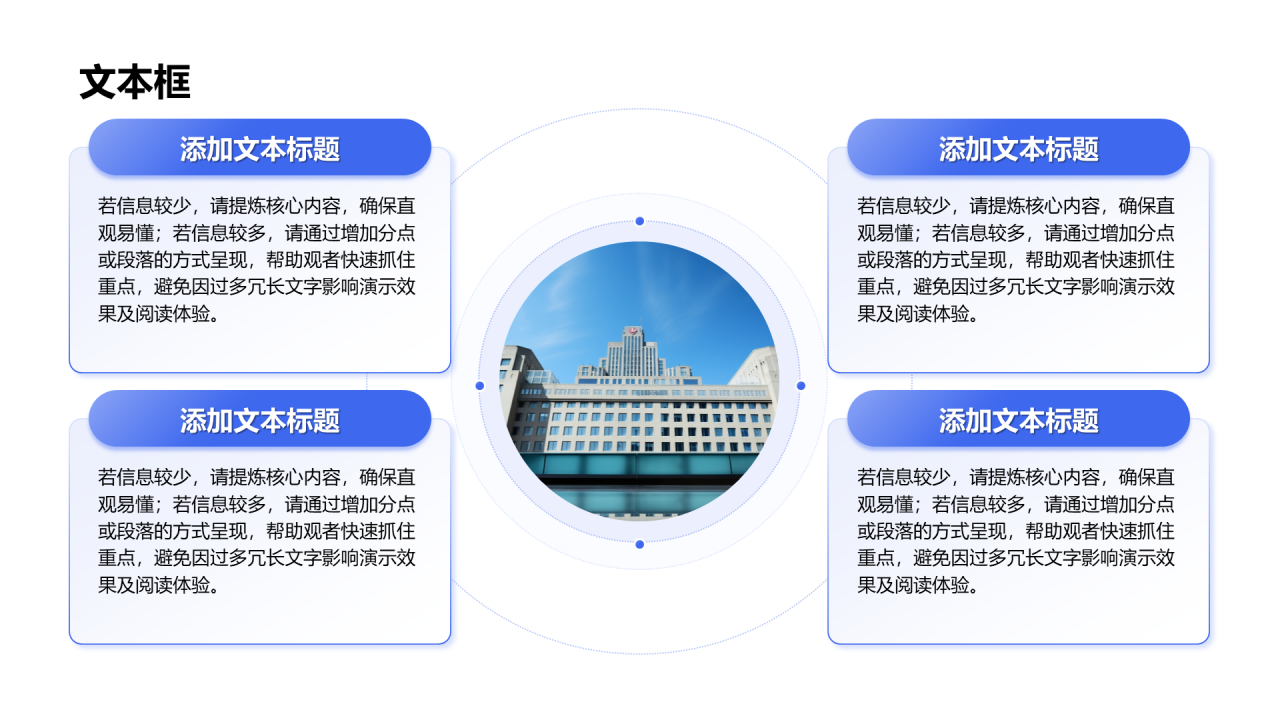 文本框

添加文本标题

若信息较少，请提炼核心内容，确保直观易懂；若信息较多，请通过增加分点或段落的方式呈现，帮助观者快速抓住重点，避免因过多冗长文字影响演示效果及阅读体验。

添加文本标题

若信息较少，请提炼核心内容，确保直观易懂；若信息较多，请通过增加分点或段落的方式呈现，帮助观者快速抓住重点，避免因过多冗长文字影响演示效果及阅读体验。

添加文本标题

若信息较少，请提炼核心内容，确保直观易懂；若信息较多，请通过增加分点或段落的方式呈现，帮助观者快速抓住重点，避免因过多冗长文字影响演示效果及阅读体验。

添加文本标题

若信息较少，请提炼核心内容，确保直观易懂；若信息较多，请通过增加分点或段落的方式呈现，帮助观者快速抓住重点，避免因过多冗长文字影响演示效果及阅读体验。